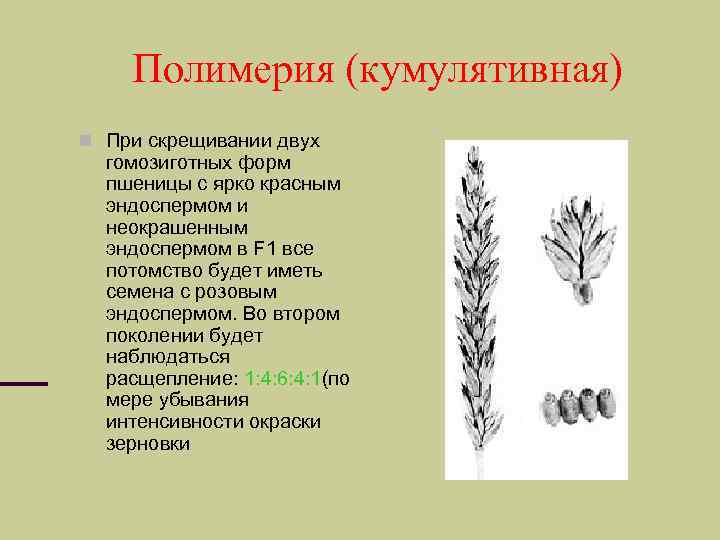 Полимерия (кумулятивная)

При скрещивании двух гомозиготных форм пшеницы с ярко красным эндоспермом и неокрашенным эндоспермом в F1 все потомство будет иметь семена с розовым эндоспермом. Во втором поколении будет наблюдаться расщепление: 1:4:6:4:1(по мере убывания интенсивности окраски зерновки